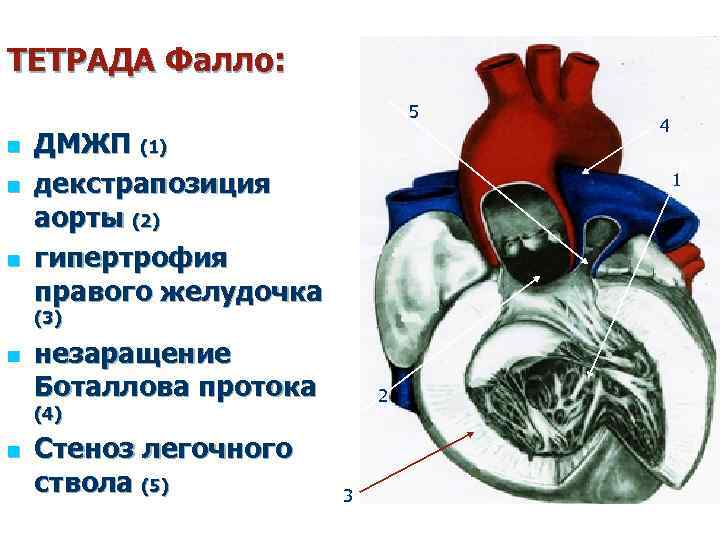 ТЕТРАДА Фалло:

ДМЖП (1)

декстрапозиция аорты (2)

гипертрофия правого желудочка (3)

незаращение Боталлова протока (4)

Стеноз легочного ствола (5)

5

4

1

2

3